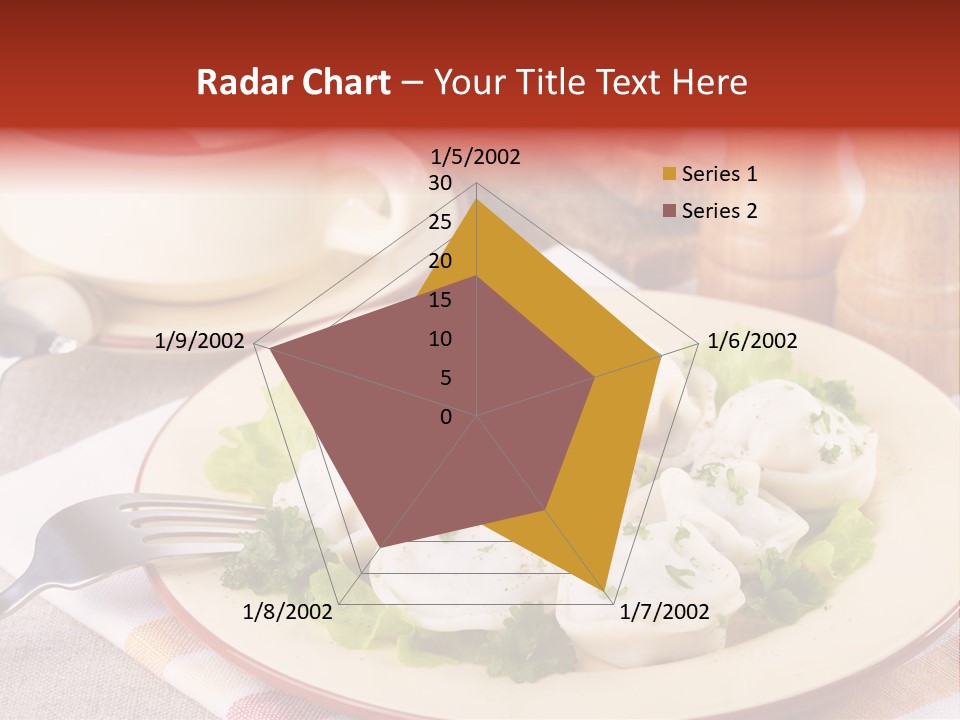 Radar Chart – Your Title Text Here

1/5/2002
30
25
20
15
10
5
0
1/6/2002
1/7/2002
1/8/2002
1/9/2002

Series 1
Series 2